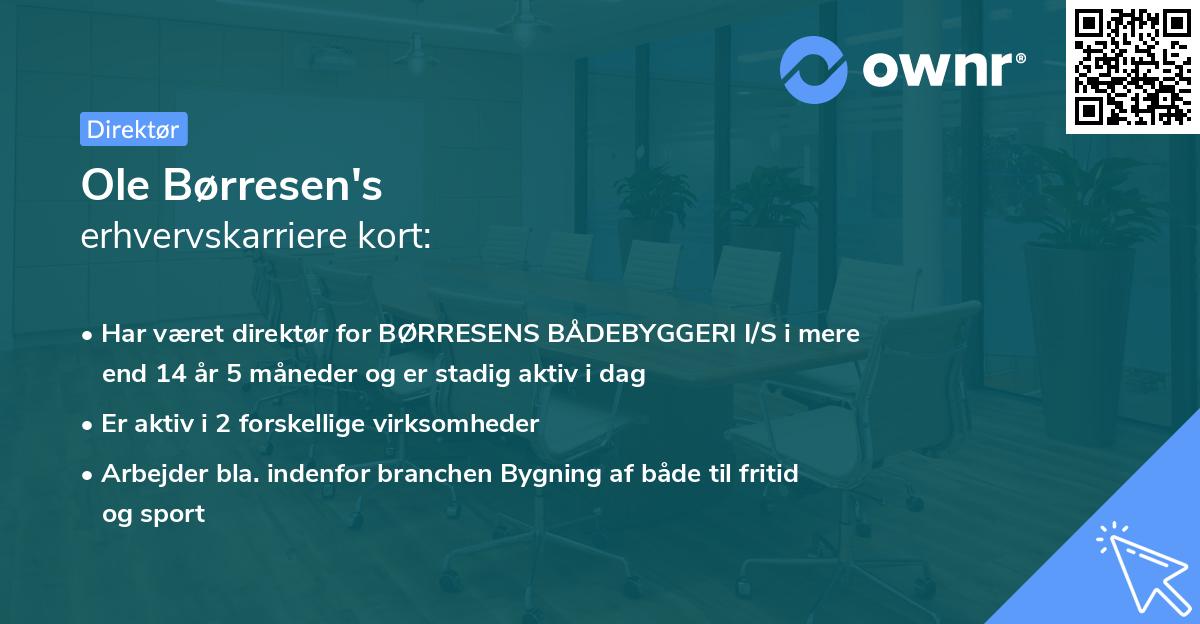 ownr®

Direktør

Ole Børresen's
erhvervskarriere kort:

• Har været direktør for BØRRESENS BÅDEBYGGERI I/S i mere end 14 år 5 måneder og er stadig aktiv i dag

• Er aktiv i 2 forskellige virksomheder

• Arbejder bla. indenfor branchen Bygning af både til fritid og sport